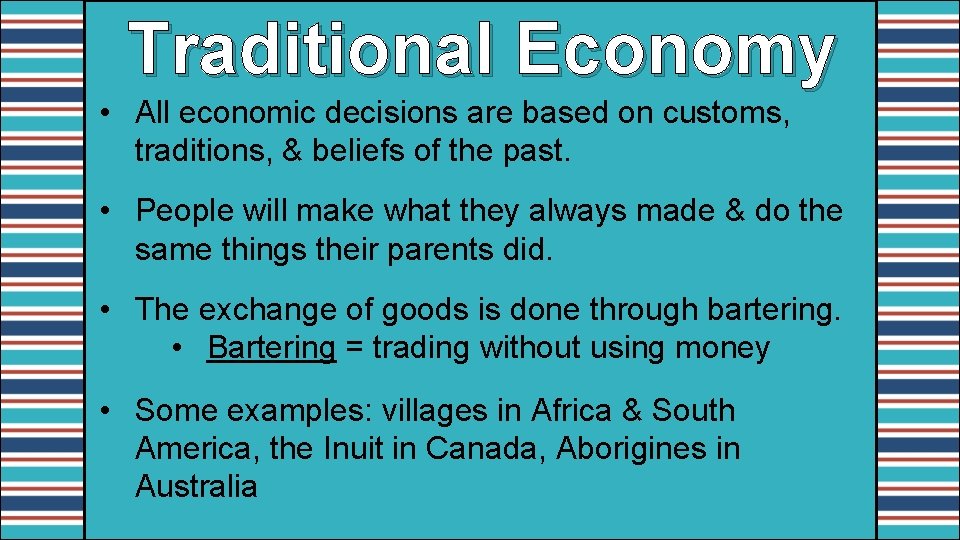 Traditional Economy

• All economic decisions are based on customs, traditions, & beliefs of the past.

• People will make what they always made & do the same things their parents did.

• The exchange of goods is done through bartering.
  • Bartering = trading without using money

• Some examples: villages in Africa & South America, the Inuit in Canada, Aborigines in Australia